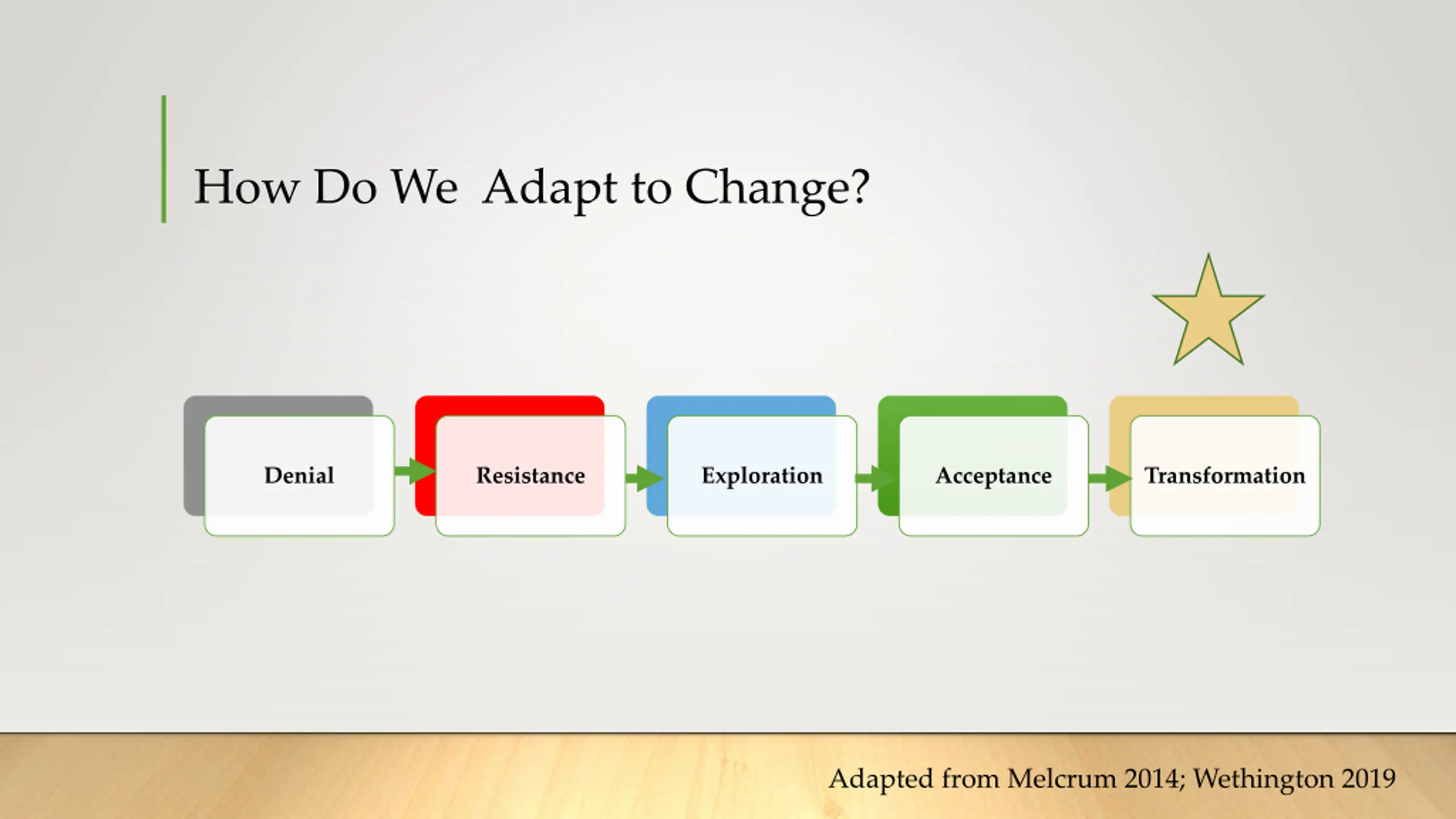 How Do We  Adapt to Change?

Denial

Resistance

Exploration

Acceptance

Transformation

Adapted from Melcrum 2014; Wethington 2019